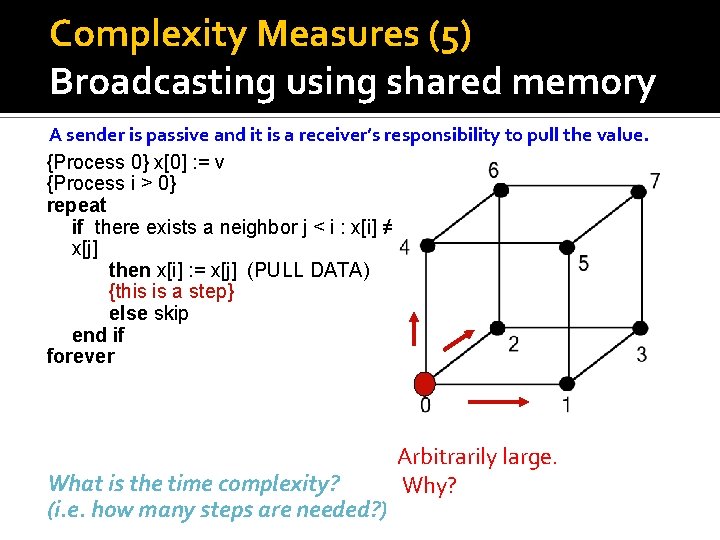 Complexity Measures (5)
Broadcasting using shared memory

A sender is passive and it is a receiver's responsibility to pull the value.

{Process 0} x[0] := v
{Process i > 0}
repeat
if there exists a neighbor j < i : x[i] ≠ x[j]
then x[i] := x[j] (PULL DATA)
{this is a step}
else skip
end if
forever

6
7
4
5
2
3
0
1

Arbitrarily large.
Why?

What is the time complexity?
(i.e. how many steps are needed?)